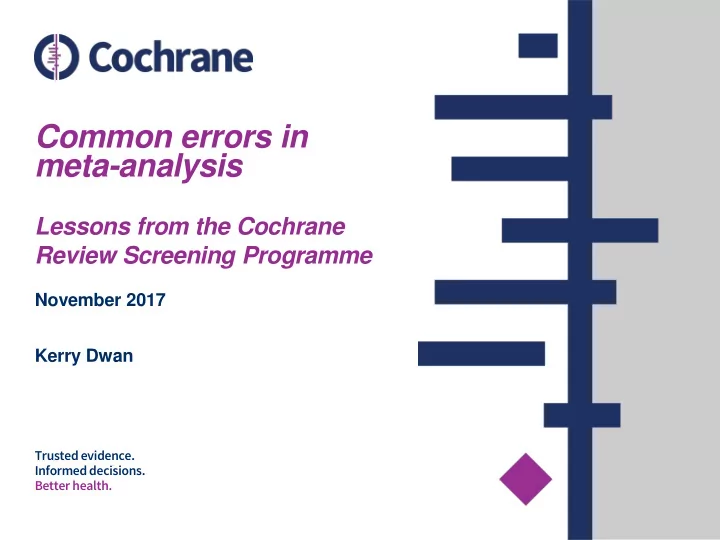 Cochrane

Common errors in meta-analysis

Lessons from the Cochrane Review Screening Programme

November 2017

Kerry Dwan

Trusted evidence.
Informed decisions.
Better health.